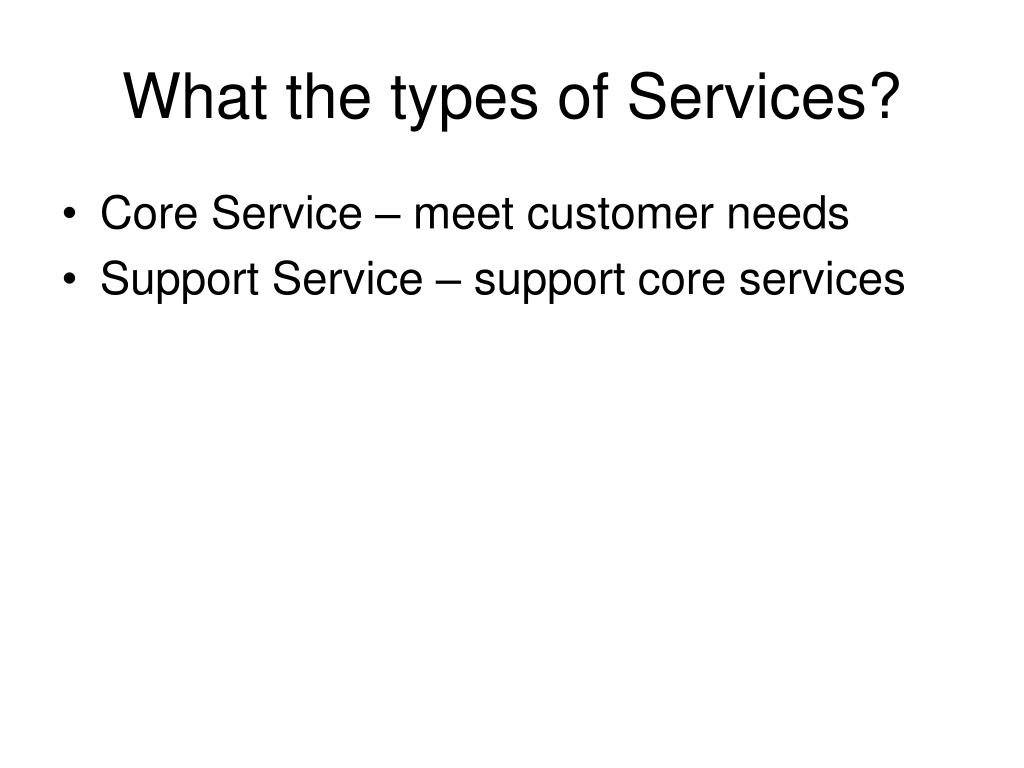 What the types of Services?

• Core Service – meet customer needs
• Support Service – support core services